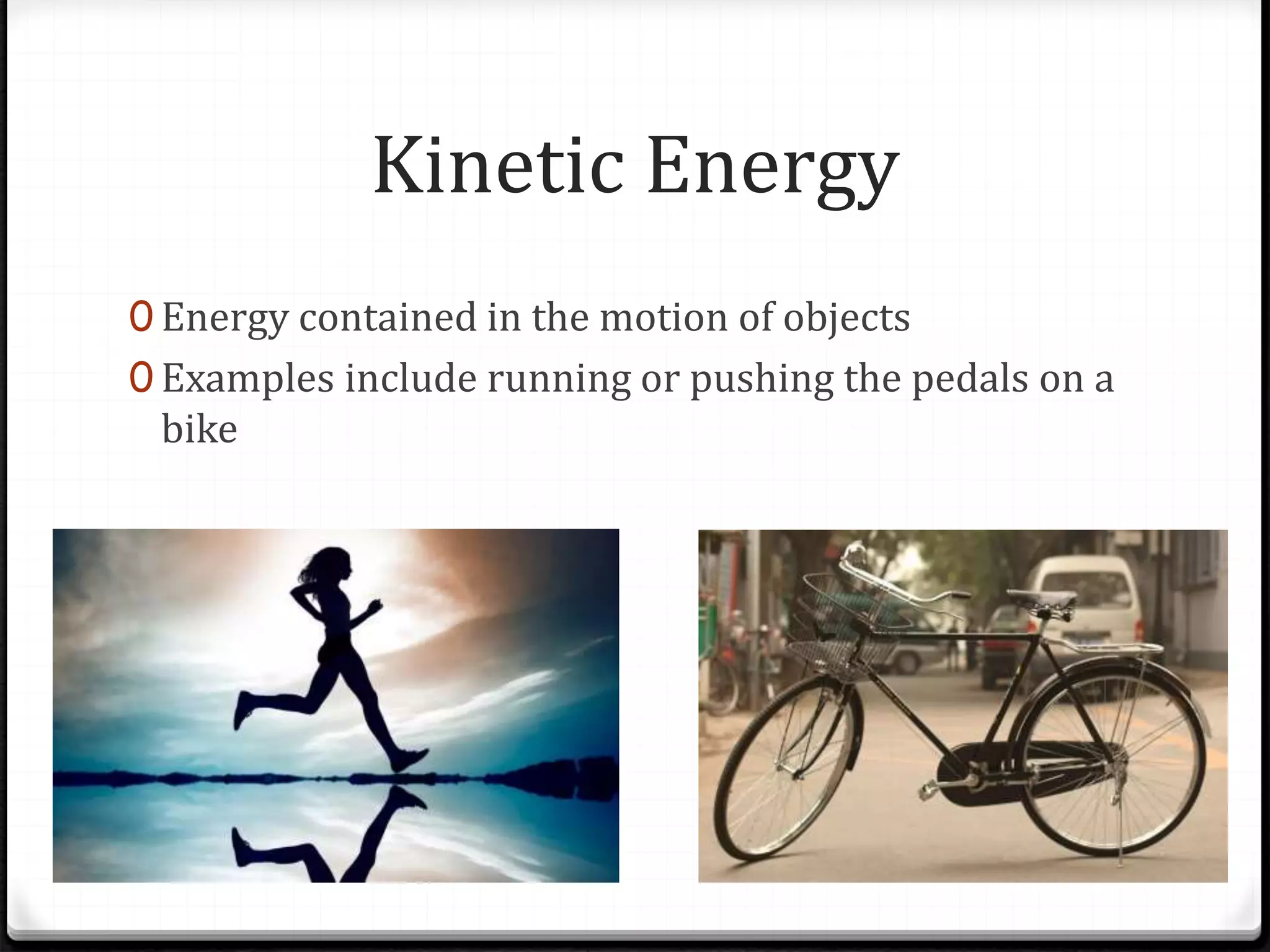 Kinetic Energy

0 Energy contained in the motion of objects
0 Examples include running or pushing the pedals on a bike